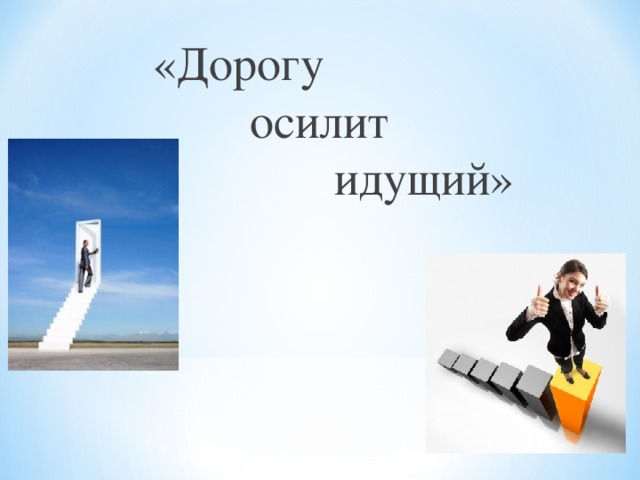 «Дорогу осилит идущий»